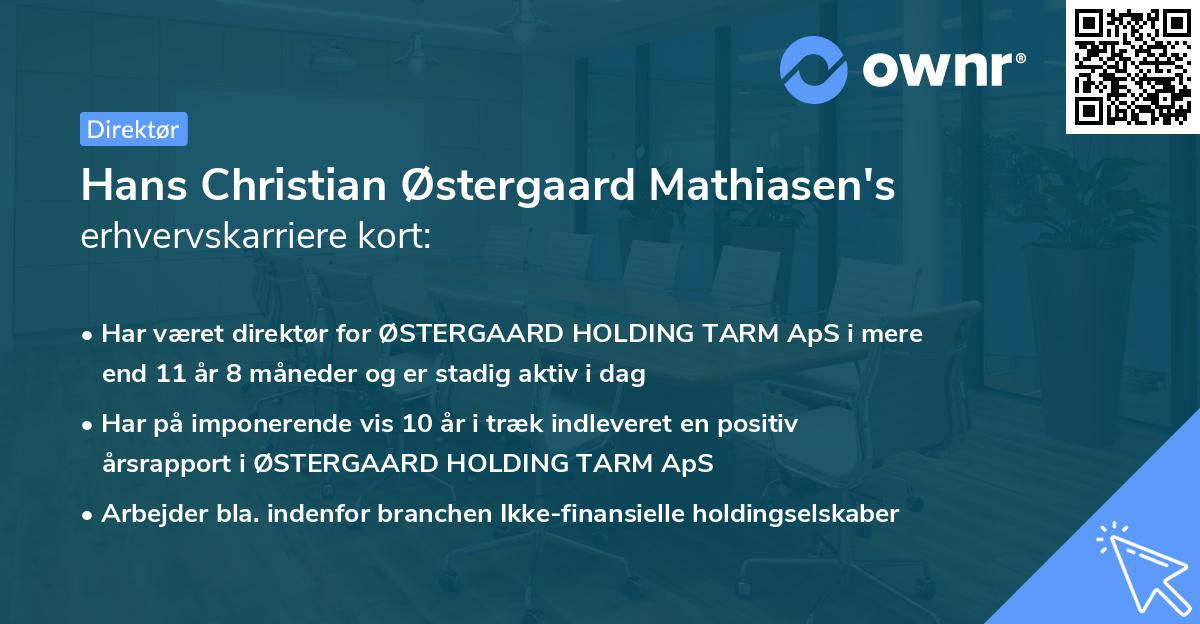 ownr®

Direktør

Hans Christian Østergaard Mathiasen's erhvervskarriere kort:

• Har været direktør for ØSTERGAARD HOLDING TARM ApS i mere end 11 år 8 måneder og er stadig aktiv i dag

• Har på imponerende vis 10 år i træk indleveret en positiv årsrapport i ØSTERGAARD HOLDING TARM ApS

• Arbejder bla. indenfor branchen Ikke-finansielle holdingselskaber